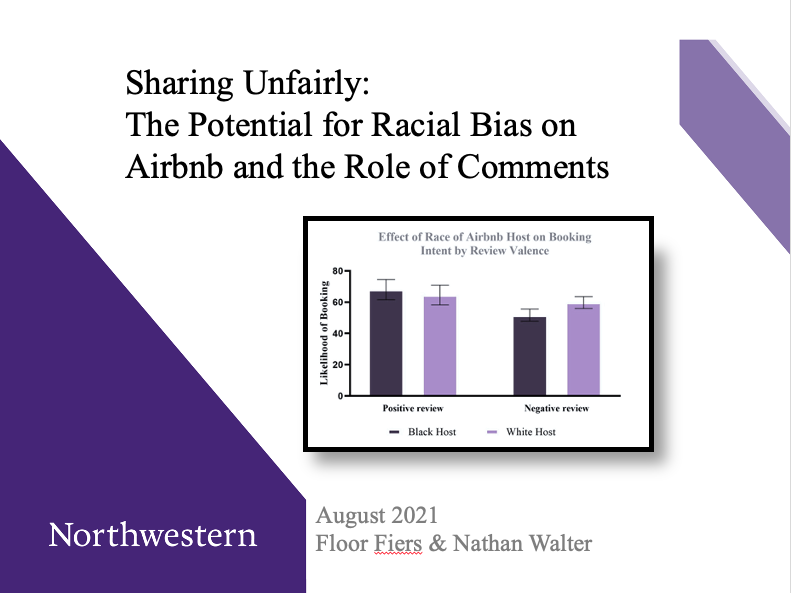 Sharing Unfairly:
The Potential for Racial Bias on Airbnb and the Role of Comments

Effect of Race of Airbnb Host on Booking Intent by Review Valence

Likelihood of Booking

80
60
40
20
0

Positive review
Negative review

Black Host
White Host

Northwestern

August 2021
Floor Fiers & Nathan Walter